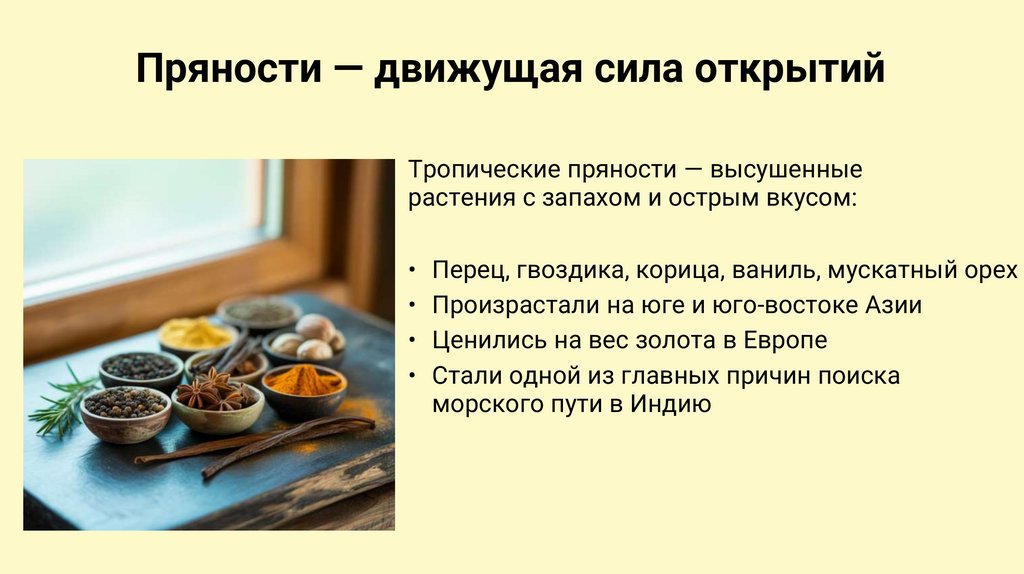 Пряности — движущая сила открытий

Тропические пряности — высушенные растения с запахом и острым вкусом:

• Перец, гвоздика, корица, ваниль, мускатный орех
• Произрастали на юге и юго-востоке Азии
• Ценились на вес золота в Европе
• Стали одной из главных причин поиска морского пути в Индию